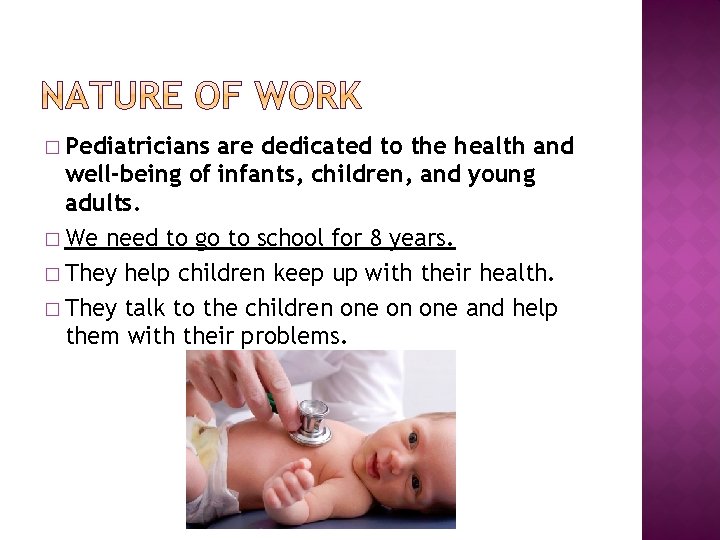 NATURE OF WORK

□ Pediatricians are dedicated to the health and well-being of infants, children, and young adults.

□ We need to go to school for 8 years.

□ They help children keep up with their health.

□ They talk to the children one on one and help them with their problems.